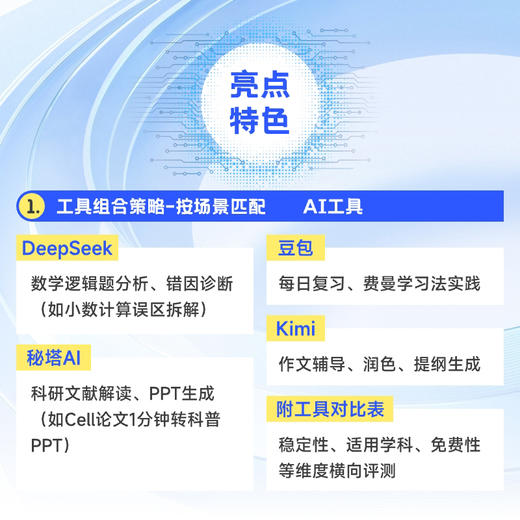 亮点
特色

1. 工具组合策略-按场景匹配 AI工具

DeepSeek
数学逻辑题分析、错因诊断（如小数计算误区拆解）

秘塔AI
科研文献解读、PPT生成（如Cell论文1分钟转科普PPT）

豆包
每日复习、费曼学习法实践

Kimi
作文辅导、润色、提纲生成

附工具对比表
稳定性、适用学科、免费性等维度横向评测